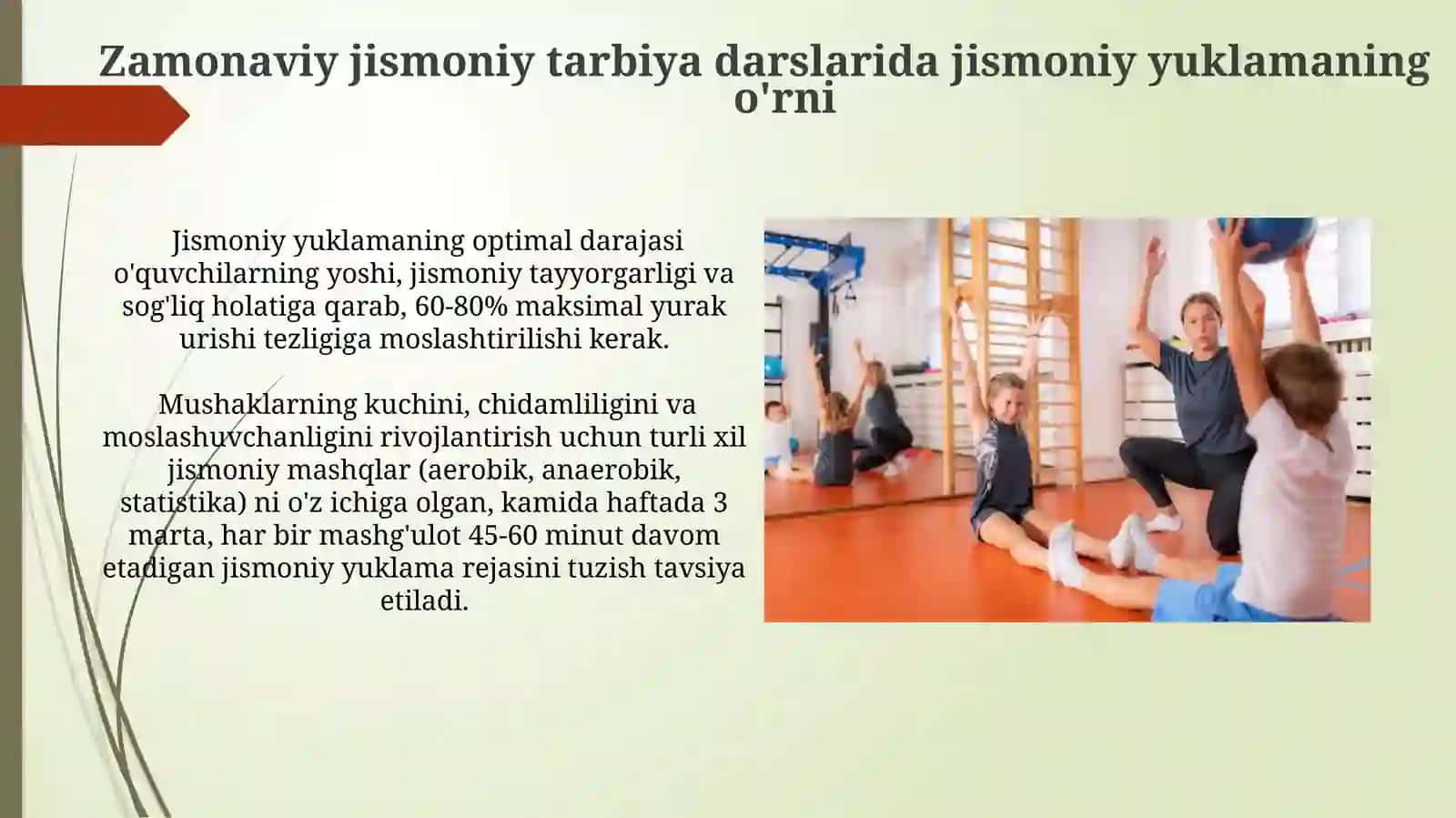 Zamonaviy jismoniy tarbiya darslarida jismoniy yuklamaning o'rni

Jismoniy yuklamaning optimal darajasi o'quvchilarning yoshi, jismoniy tayyorgarligi va sog'liq holatiga qarab, 60-80% maksimal yurak urishi tezligiga moslashtirilishi kerak.

Mushaklarning kuchini, chidamliligini va moslashuvchanligini rivojlantirish uchun turli xil jismoniy mashqlar (aerobik, anaerobik, statistika) ni o'z ichiga olgan, kamida haftada 3 marta, har bir mashg'ulot 45-60 minut davom etadigan jismoniy yuklama rejasini tuzish tavsiya etiladi.